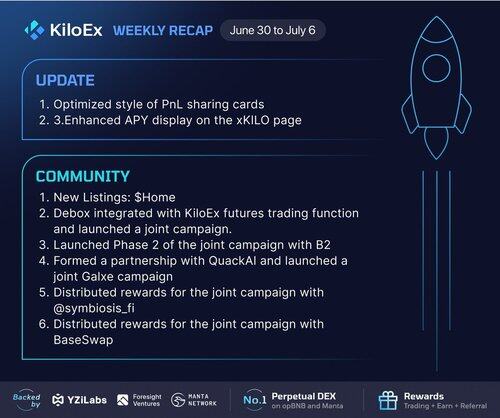 KiloEx WEEKLY RECAP June 30 to July 6

UPDATE

1. Optimized style of PnL sharing cards
2. 3.Enhanced APY display on the xKILO page

COMMUNITY

1. New Listings: $Home
2. Debox integrated with KiloEx futures trading function and launched a joint campaign.
3. Launched Phase 2 of the joint campaign with B2
4. Formed a partnership with QuackAI and launched a joint Galxe campaign
5. Distributed rewards for the joint campaign with @symbiosis_fi
6. Distributed rewards for the joint campaign with BaseSwap

Backed by YZiLabs Foresight Ventures MANTA NETWORK No.1 Perpetual DEX on opBNB and Manta Rewards Trading + Earn + Referral